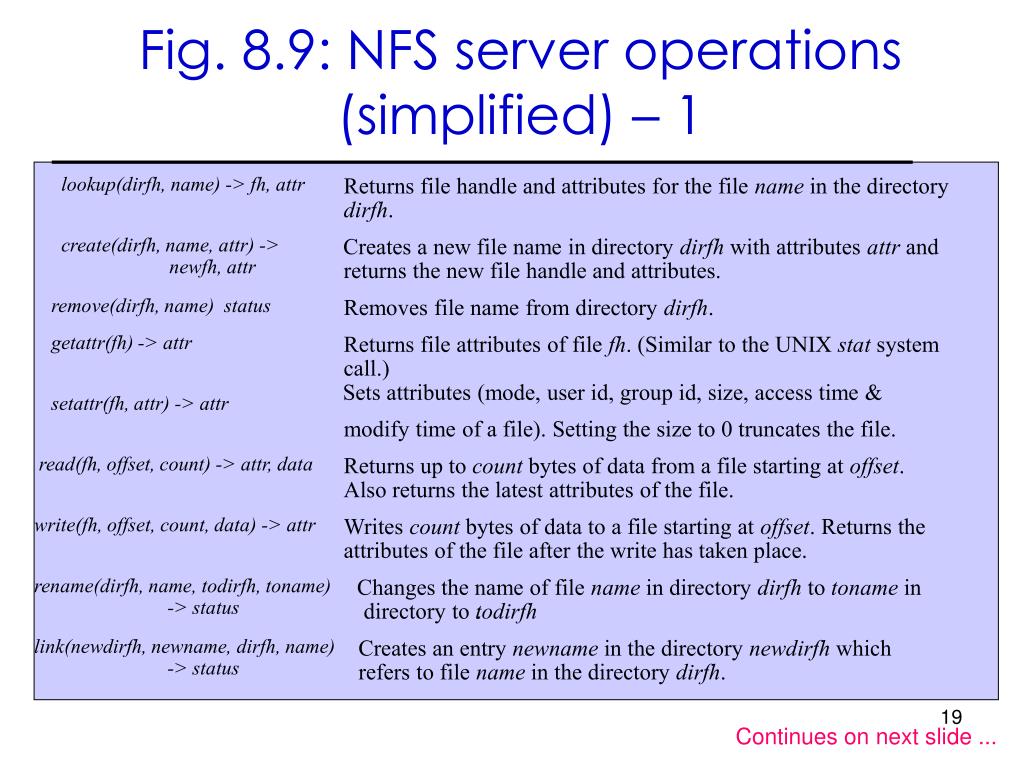 Fig. 8.9: NFS server operations (simplified) – 1

| | |
|---|---|
| lookup(dirfh, name) -> fh, attr | Returns file handle and attributes for the file name in the directory dirfh. |
| create(dirfh, name, attr) -> newfh, attr | Creates a new file name in directory dirfh with attributes attr and returns the new file handle and attributes. |
| remove(dirfh, name) status | Removes file name from directory dirfh. |
| getattr(fh) -> attr | Returns file attributes of file fh. (Similar to the UNIX stat system call.) |
| setattr(fh, attr) -> attr | Sets attributes (mode, user id, group id, size, access time & modify time of a file). Setting the size to 0 truncates the file. |
| read(fh, offset, count) -> attr, data | Returns up to count bytes of data from a file starting at offset. Also returns the latest attributes of the file. |
| write(fh, offset, count, data) -> attr | Writes count bytes of data to a file starting at offset. Returns the attributes of the file after the write has taken place. |
| rename(dirfh, name, todirfh, toname) -> status | Changes the name of file name in directory dirfh to toname in directory to todirfh |
| link(newdirfh, newname, dirfh, name) -> status | Creates an entry newname in the directory newdirfh which refers to file name in the directory dirfh. |

19

Continues on next slide ...